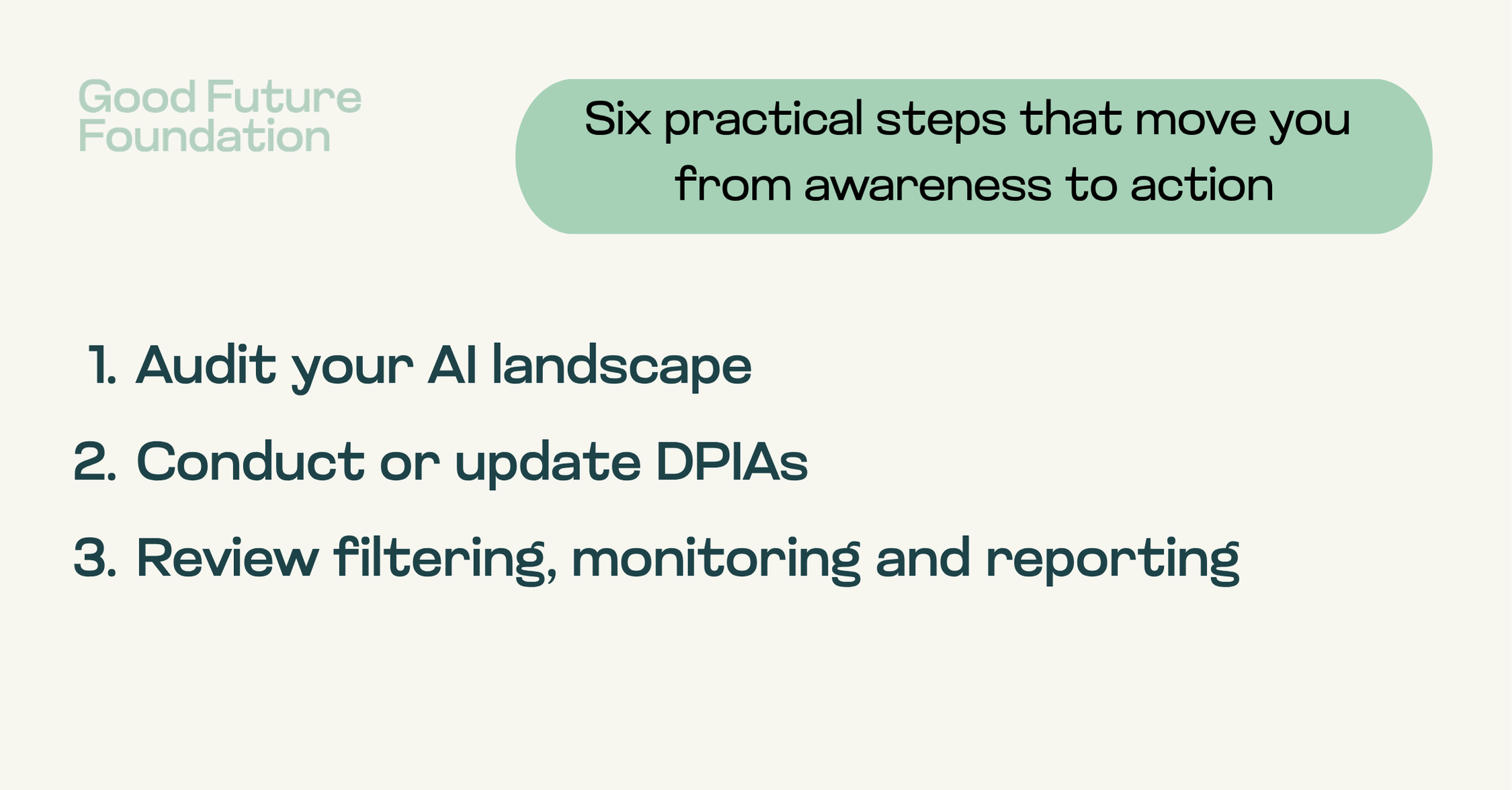 Good Future Foundation

Six practical steps that move you from awareness to action

1. Audit your AI landscape
2. Conduct or update DPIAs
3. Review filtering, monitoring and reporting